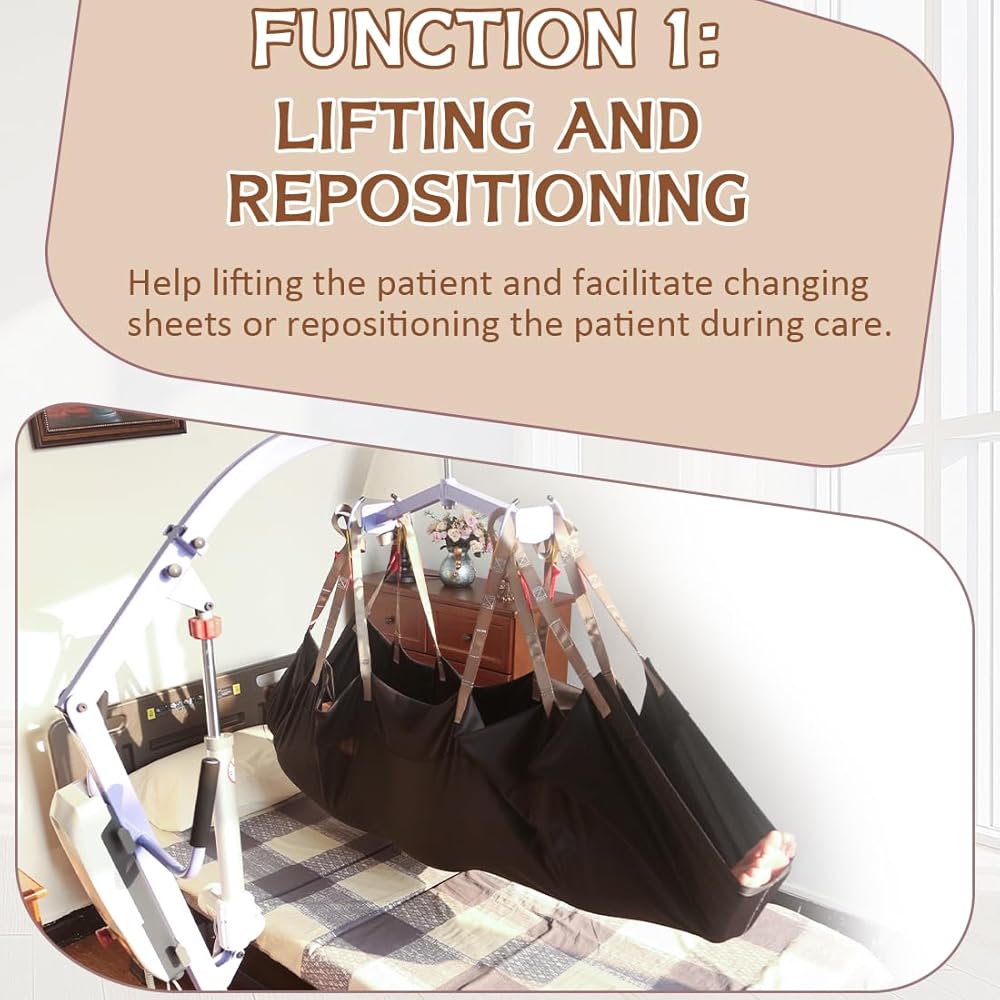 FUNCTION 1:
LIFTING AND REPOSITIONING

Help lifting the patient and facilitate changing sheets or repositioning the patient during care.